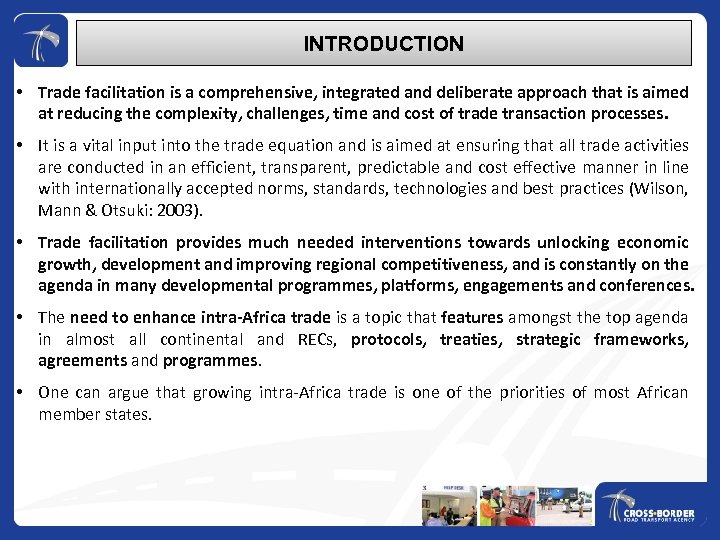 INTRODUCTION

• Trade facilitation is a comprehensive, integrated and deliberate approach that is aimed at reducing the complexity, challenges, time and cost of trade transaction processes.

• It is a vital input into the trade equation and is aimed at ensuring that all trade activities are conducted in an efficient, transparent, predictable and cost effective manner in line with internationally accepted norms, standards, technologies and best practices (Wilson, Mann & Otsuki: 2003).

• Trade facilitation provides much needed interventions towards unlocking economic growth, development and improving regional competitiveness, and is constantly on the agenda in many developmental programmes, platforms, engagements and conferences.

• The need to enhance intra-Africa trade is a topic that features amongst the top agenda in almost all continental and RECs, protocols, treaties, strategic frameworks, agreements and programmes.

• One can argue that growing intra-Africa trade is one of the priorities of most African member states.

HELP DESK

CROSS-BORDER ROAD TRANSPORT AGENCY